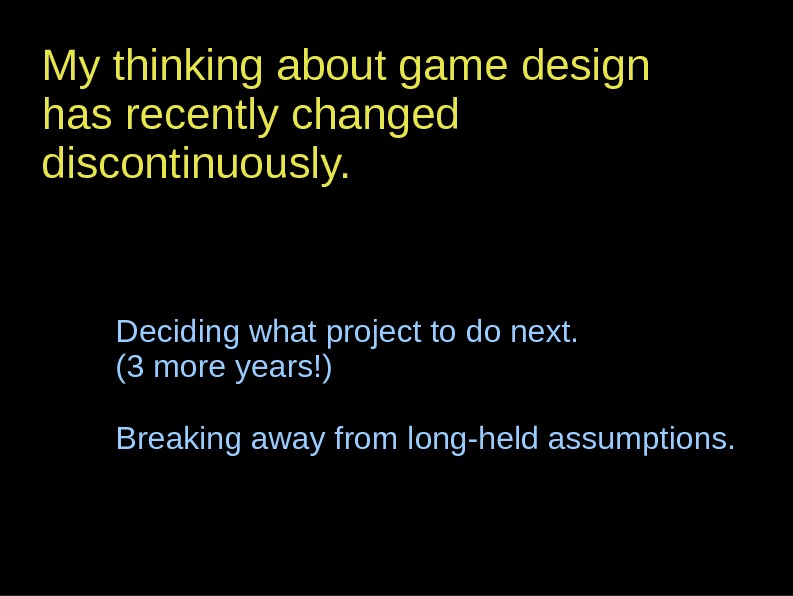 My thinking about game design has recently changed discontinuously.

Deciding what project to do next.
(3 more years!)

Breaking away from long-held assumptions.